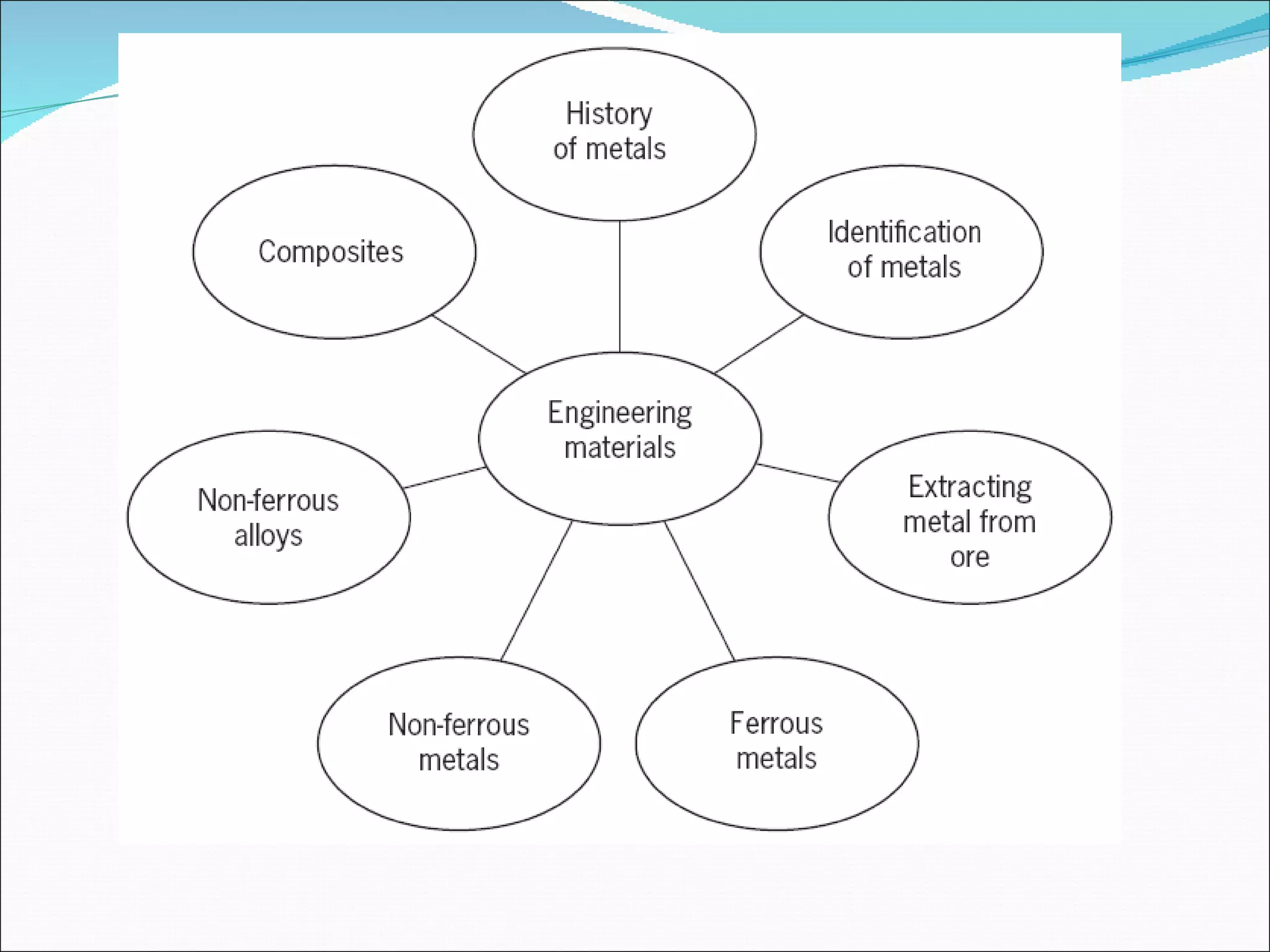 History of metals

Composites

Identification of metals

Engineering materials

Non-ferrous alloys

Extracting metal from ore

Non-ferrous metals

Ferrous metals